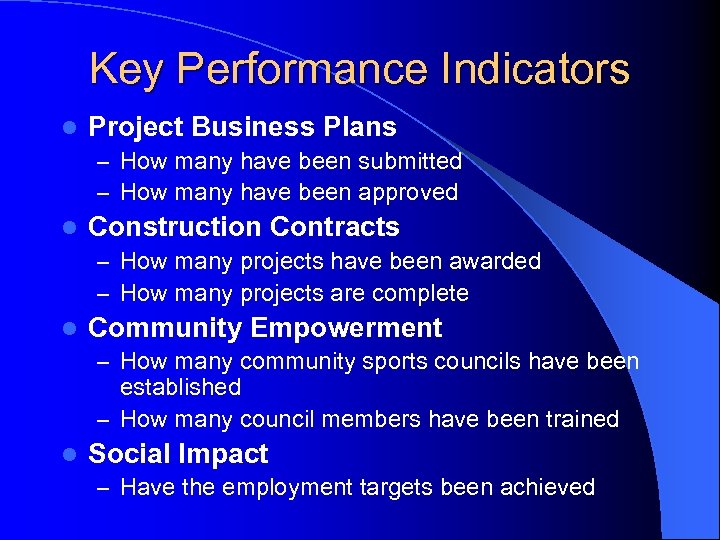 Key Performance Indicators

- Project Business Plans
  – How many have been submitted
  – How many have been approved
- Construction Contracts
  – How many projects have been awarded
  – How many projects are complete
- Community Empowerment
  – How many community sports councils have been established
  – How many council members have been trained
- Social Impact
  – Have the employment targets been achieved